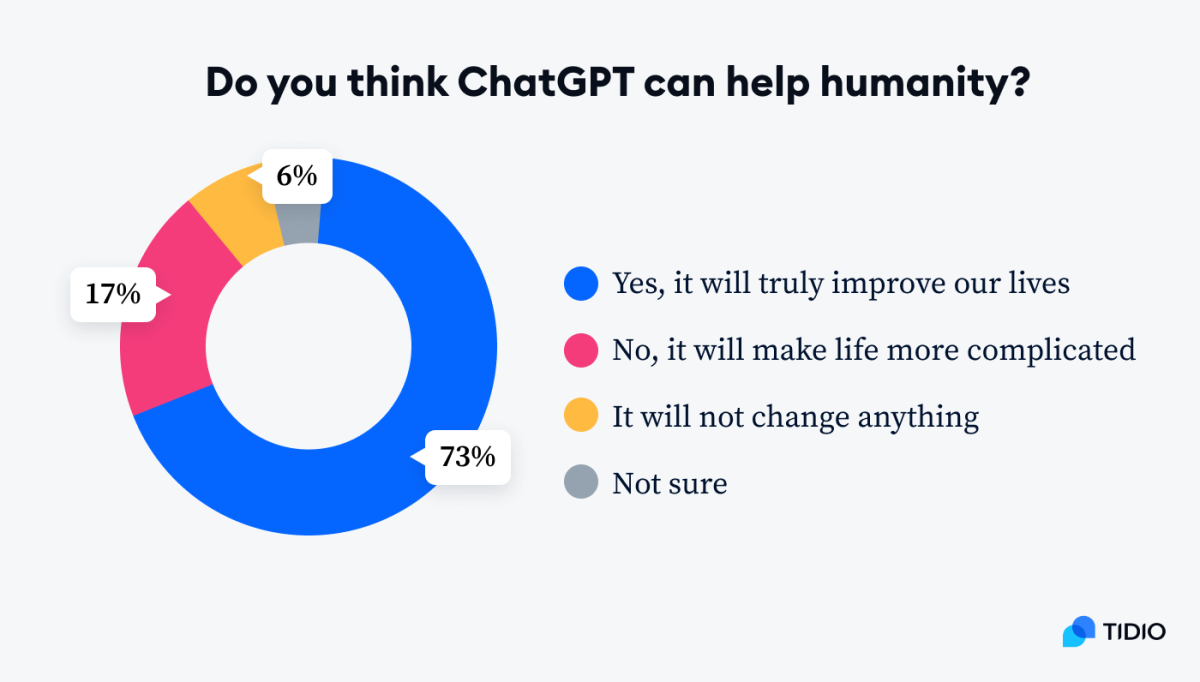 Do you think ChatGPT can help humanity?

6%

17%

73%

Yes, it will truly improve our lives

No, it will make life more complicated

It will not change anything

Not sure

TIDIO